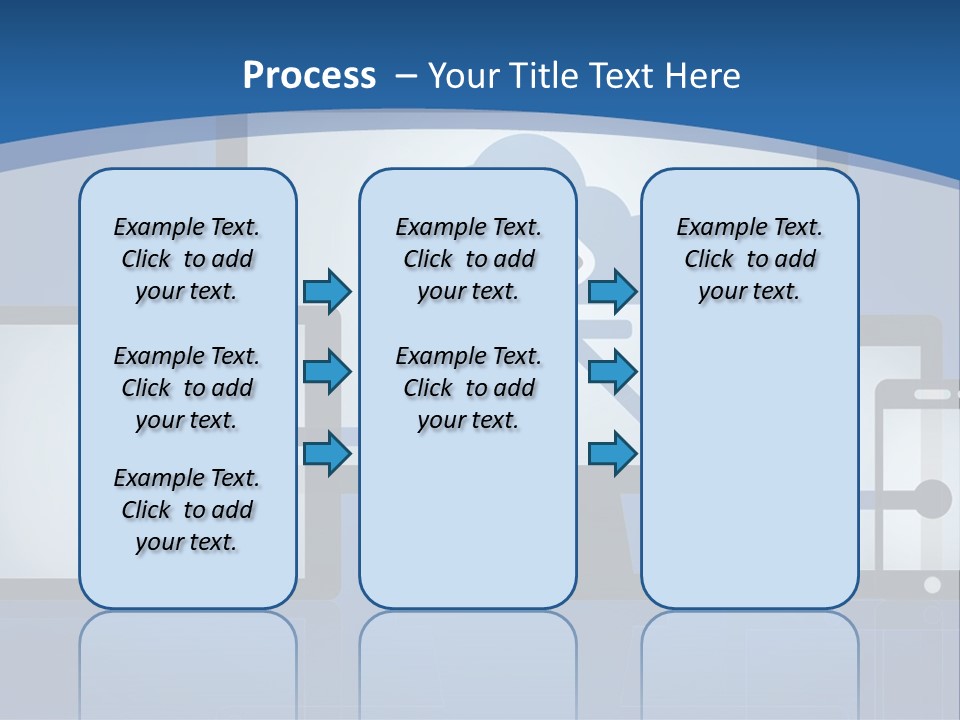 Process – Your Title Text Here

Example Text. Click to add your text.

Example Text. Click to add your text.

Example Text. Click to add your text.

Example Text. Click to add your text.

Example Text. Click to add your text.

Example Text. Click to add your text.